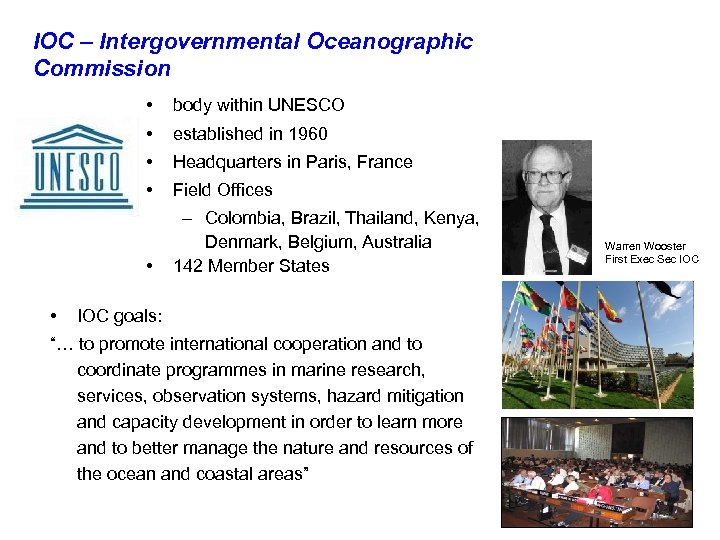 IOC – Intergovernmental Oceanographic Commission

UNESCO

• body within UNESCO
• established in 1960
• Headquarters in Paris, France
• Field Offices
– Colombia, Brazil, Thailand, Kenya, Denmark, Belgium, Australia
• 142 Member States

Warren Wooster
First Exec Sec IOC

• IOC goals:
"… to promote international cooperation and to coordinate programmes in marine research, services, observation systems, hazard mitigation and capacity development in order to learn more and to better manage the nature and resources of the ocean and coastal areas"